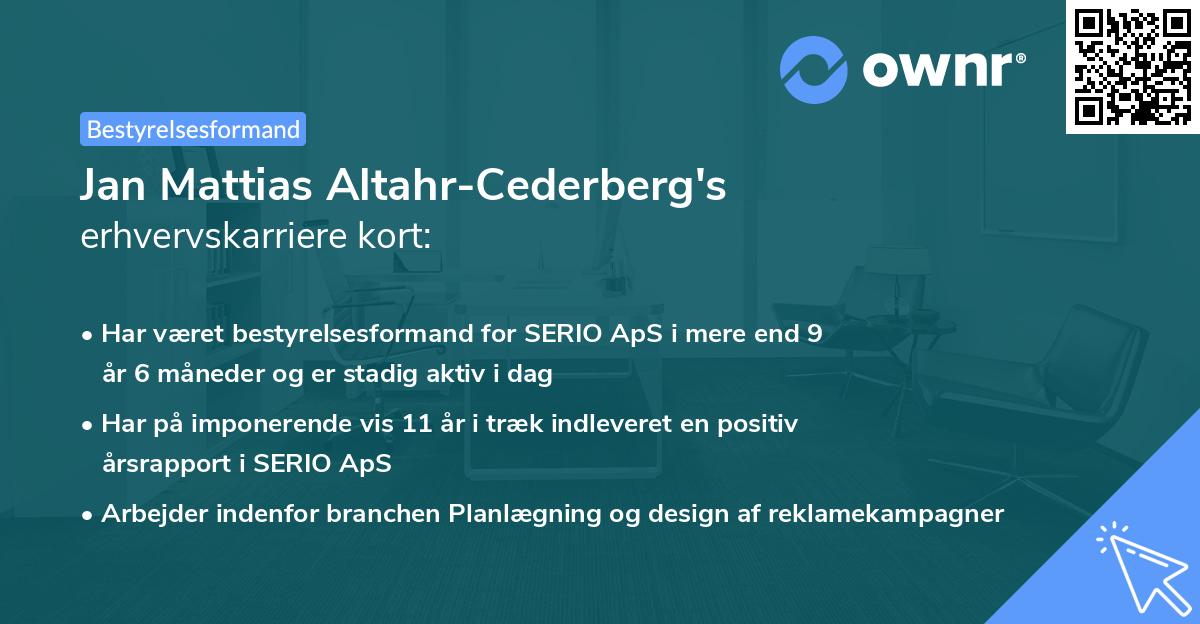 ownr®

Bestyrelsesformand

Jan Mattias Altahr-Cederberg's erhvervskarriere kort:

• Har været bestyrelsesformand for SERIO ApS i mere end 9 år 6 måneder og er stadig aktiv i dag

• Har på imponerende vis 11 år i træk indleveret en positiv årsrapport i SERIO ApS

• Arbejder indenfor branchen Planlægning og design af reklamekampagner